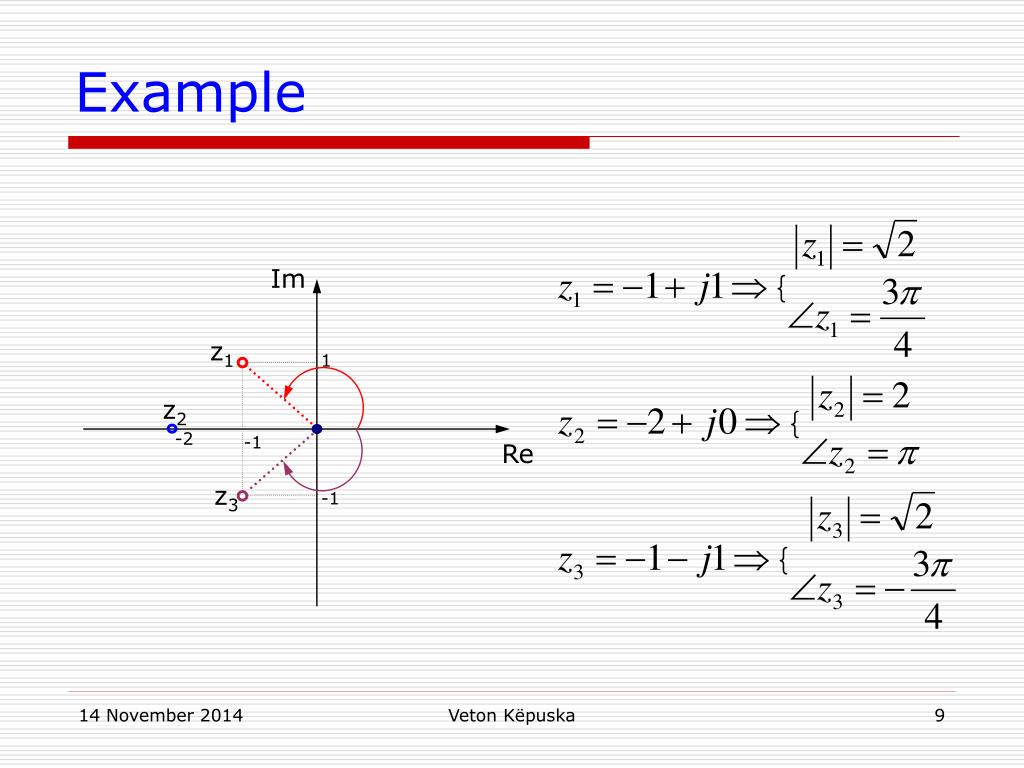 Example

Im

$z_1$

1

$z_2$

-2

-1

Re

$z_3$

-1

$z_1 = -1 + j1 \Rightarrow \{ \begin{matrix} |z_1| = \sqrt{2} \\ \angle z_1 = \frac{3\pi}{4} \end{matrix}$

$z_2 = -2 + j0 \Rightarrow \{ \begin{matrix} |z_2| = 2 \\ \angle z_2 = \pi \end{matrix}$

$z_3 = -1 - j1 \Rightarrow \{ \begin{matrix} |z_3| = \sqrt{2} \\ \angle z_3 = -\frac{3\pi}{4} \end{matrix}$

14 November 2014

Veton Këpuska

9